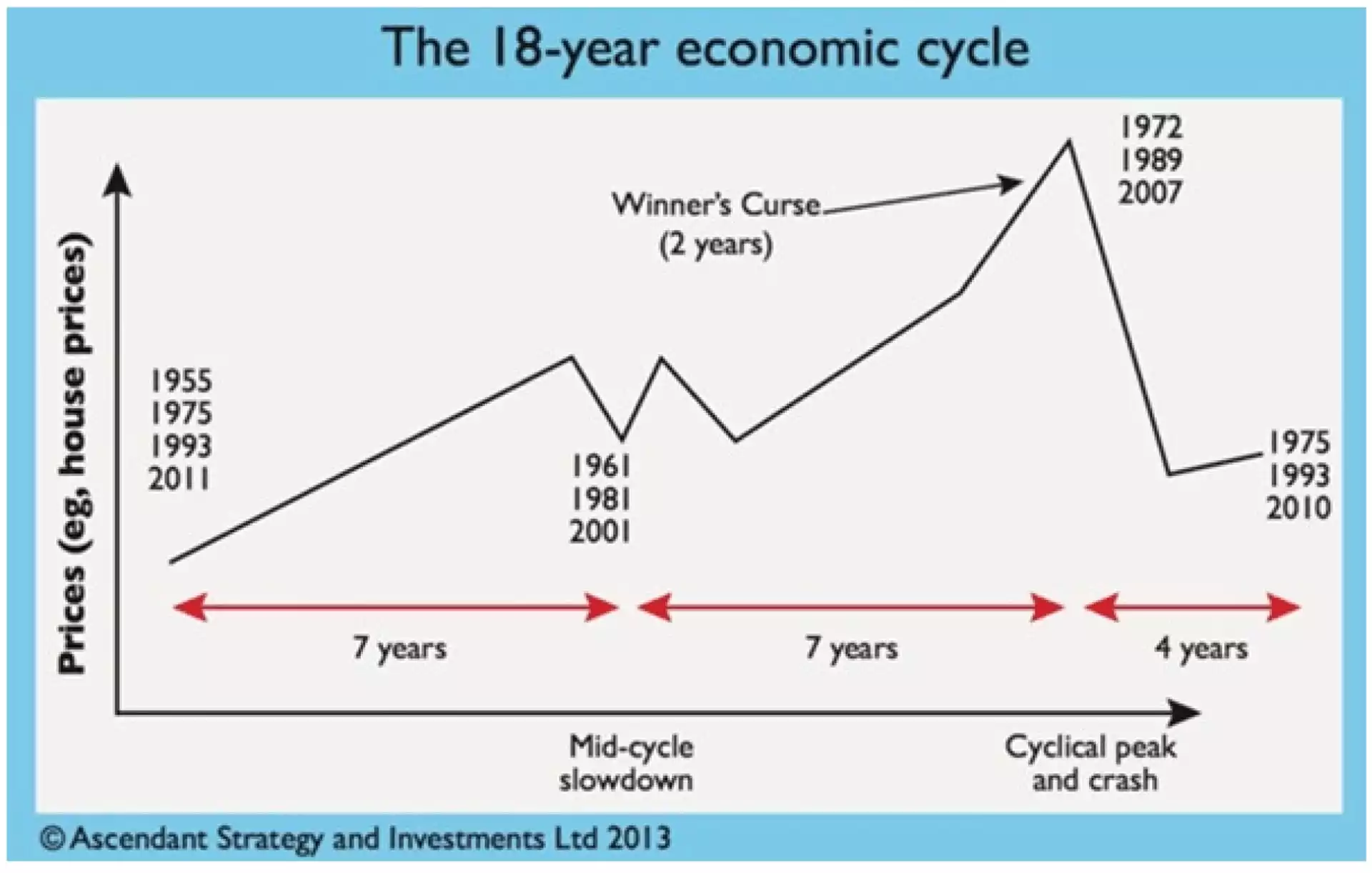 The 18-year economic cycle

Prices (eg, house prices)

1955
1975
1993
2011

1961
1981
2001

Winner's Curse
(2 years)

1972
1989
2007

1975
1993
2010

7 years

7 years

4 years

Mid-cycle
slowdown

Cyclical peak
and crash

© Ascendant Strategy and Investments Ltd 2013